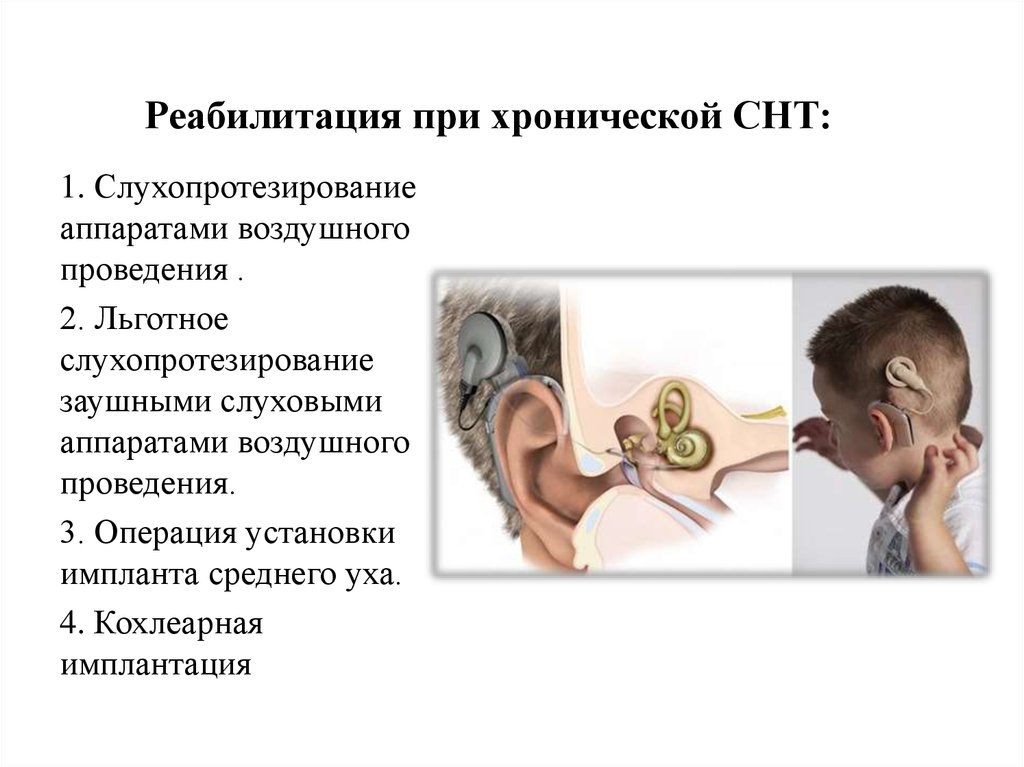 Реабилитация при хронической СНТ:

1. Слухопротезирование аппаратами воздушного проведения .

2. Льготное слухопротезирование заушными слуховыми аппаратами воздушного проведения.

3. Операция установки импланта среднего уха.

4. Кохлеарная имплантация